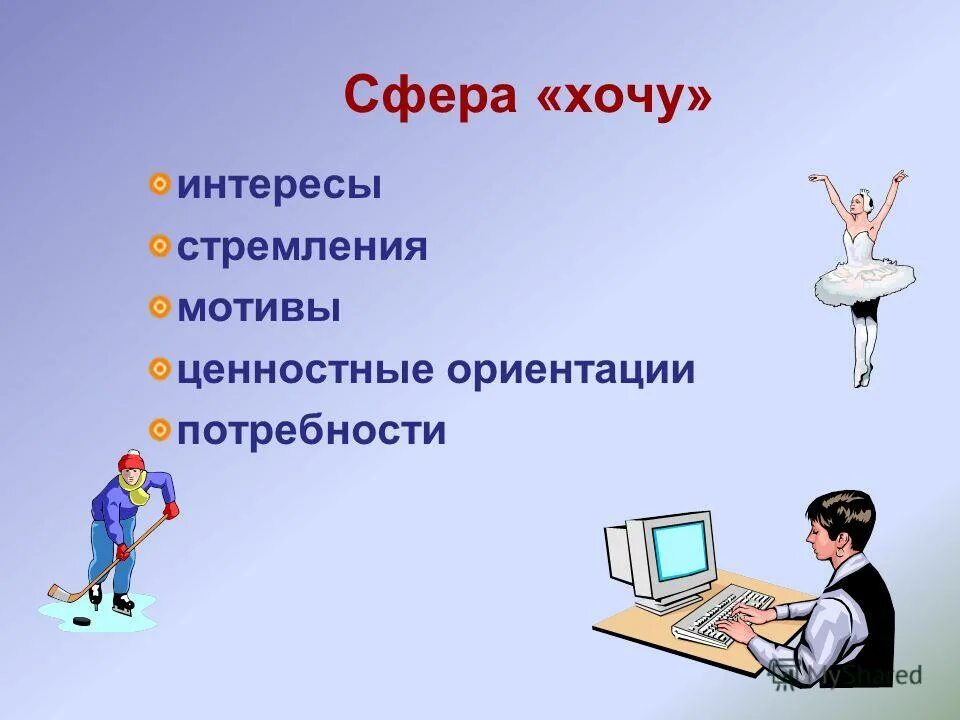 Сфера «хочу»

интересы
стремления
мотивы
ценностные ориентации
потребности

MyShared